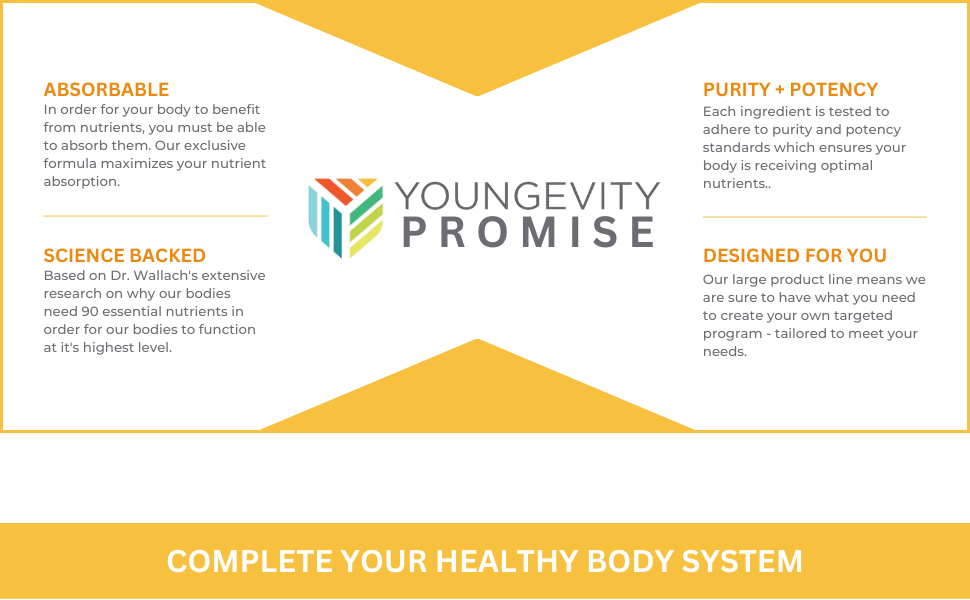 ABSORBABLE
In order for your body to benefit from nutrients, you must be able to absorb them. Our exclusive formula maximizes your nutrient absorption.

SCIENCE BACKED
Based on Dr. Wallach's extensive research on why our bodies need 90 essential nutrients in order for our bodies to function at it's highest level.

YOUNGEVITY
PROMISE

PURITY + POTENCY
Each ingredient is tested to adhere to purity and potency standards which ensures your body is receiving optimal nutrients..

DESIGNED FOR YOU
Our large product line means we are sure to have what you need to create your own targeted program - tailored to meet your needs.

COMPLETE YOUR HEALTHY BODY SYSTEM